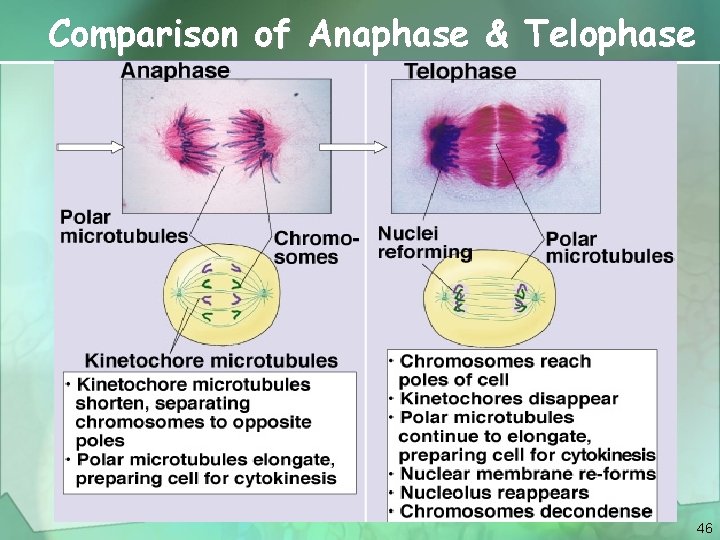 Comparison of Anaphase & Telophase

Anaphase

Polar microtubules

Chromosomes

Kinetochore microtubules

• Kinetochore microtubules shorten, separating chromosomes to opposite poles
• Polar microtubules elongate, preparing cell for cytokinesis

Telophase

Nuclei reforming

Polar microtubules

• Chromosomes reach poles of cell
• Kinetochores disappear
• Polar microtubules continue to elongate, preparing cell for cytokinesis
• Nuclear membrane re-forms
• Nucleolus reappears
• Chromosomes decondense

46